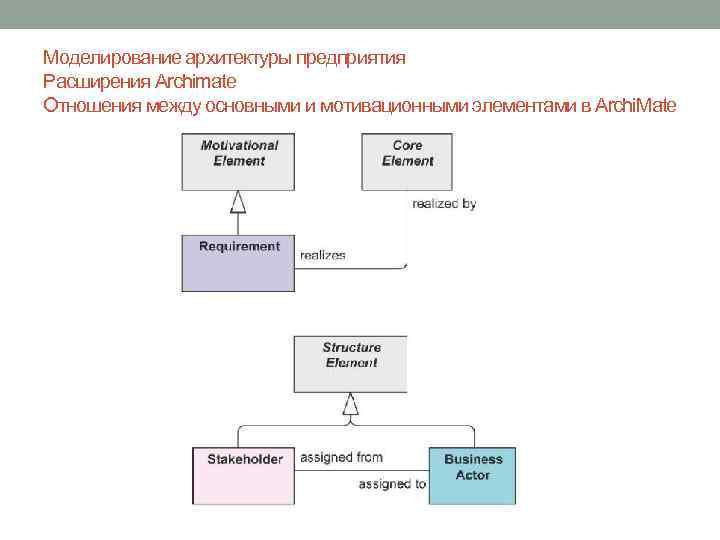 Моделирование архитектуры предприятия
Расширения Archimate
Отношения между основными и мотивационными элементами в ArchiMate

Motivational Element

Core Element

realized by

Requirement

realizes

Structure Element

Stakeholder

assigned from

assigned to

Business Actor